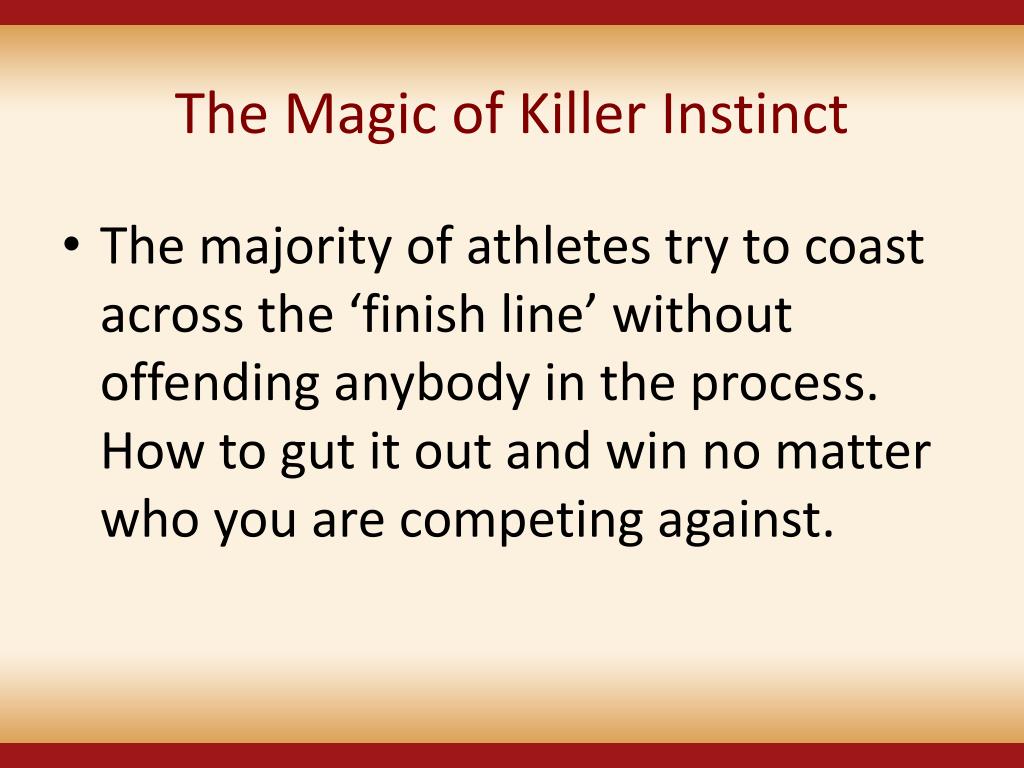 The Magic of Killer Instinct

• The majority of athletes try to coast across the ‘finish line’ without offending anybody in the process. How to gut it out and win no matter who you are competing against.